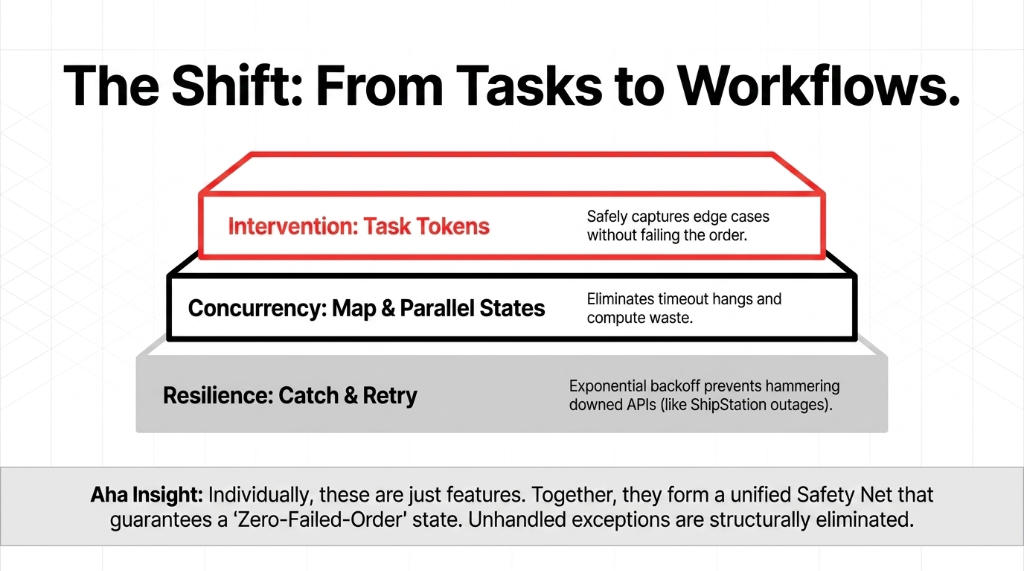 The Shift: From Tasks to Workflows.

Intervention: Task Tokens

Safely captures edge cases without failing the order.

Concurrency: Map & Parallel States

Eliminates timeout hangs and compute waste.

Resilience: Catch & Retry

Exponential backoff prevents hammering downed APIs (like ShipStation outages).

Aha Insight: Individually, these are just features. Together, they form a unified Safety Net that guarantees a 'Zero-Failed-Order' state. Unhandled exceptions are structurally eliminated.